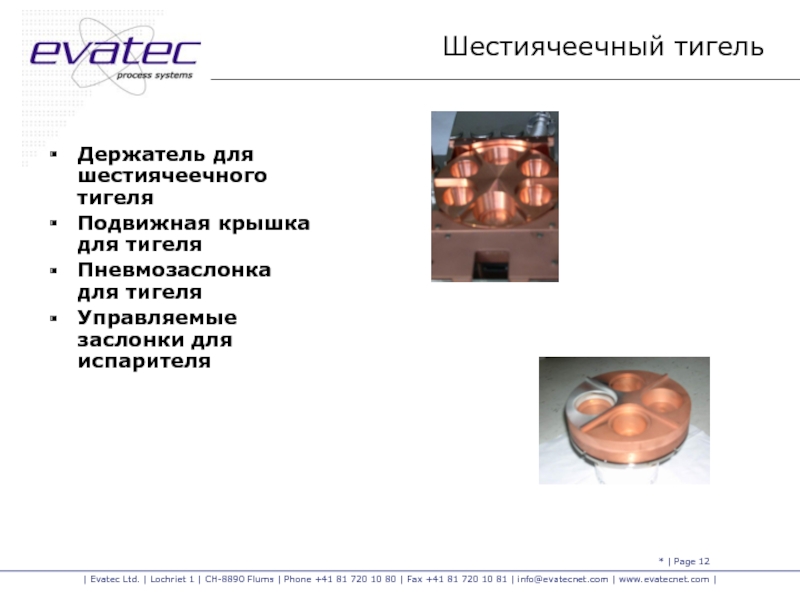 evatec
process systems

Шестиячеечный тигель

- Держатель для шестиячеечного тигеля
- Подвижная крышка для тигеля
- Пневмозаслонка для тигеля
- Управляемые заслонки для испарителя

* | Page 12

| Evatec Ltd. | Lochriet 1 | CH-8890 Flums | Phone +41 81 720 10 80 | Fax +41 81 720 10 81 | info@evatecnet.com | www.evatecnet.com |